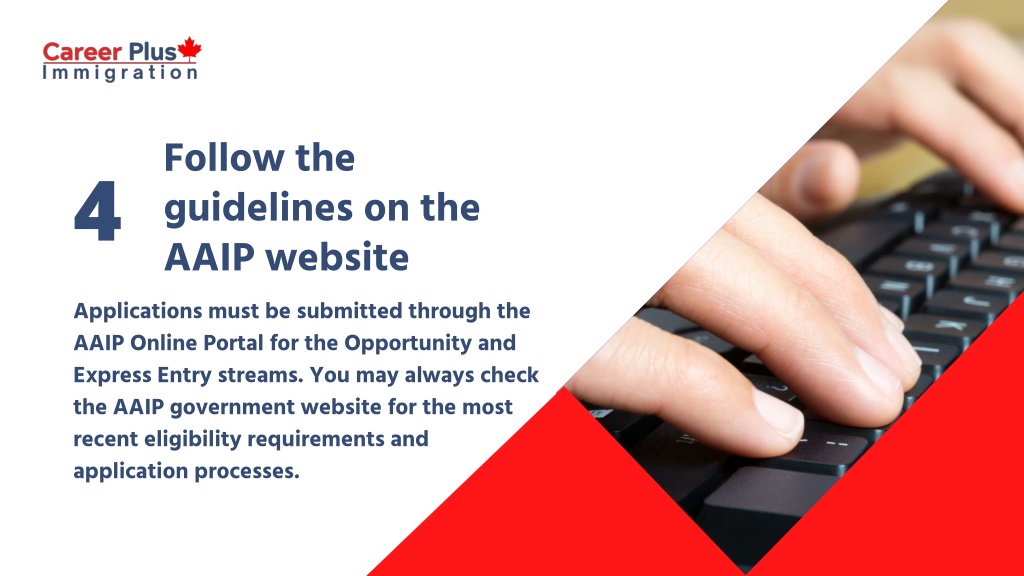 Career Plus
Immigration

4

Follow the guidelines on the AAIP website

Applications must be submitted through the AAIP Online Portal for the Opportunity and Express Entry streams. You may always check the AAIP government website for the most recent eligibility requirements and application processes.